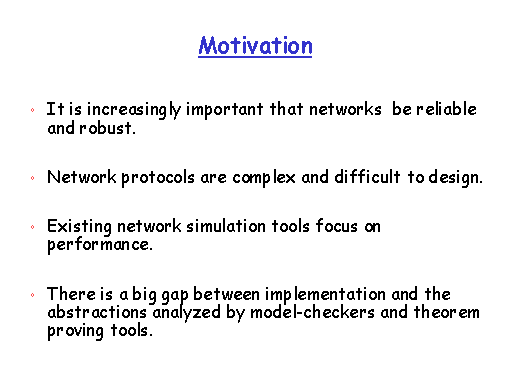 Motivation

◦ It is increasingly important that networks be reliable and robust.

◦ Network protocols are complex and difficult to design.

◦ Existing network simulation tools focus on performance.

◦ There is a big gap between implementation and the abstractions analyzed by model-checkers and theorem proving tools.